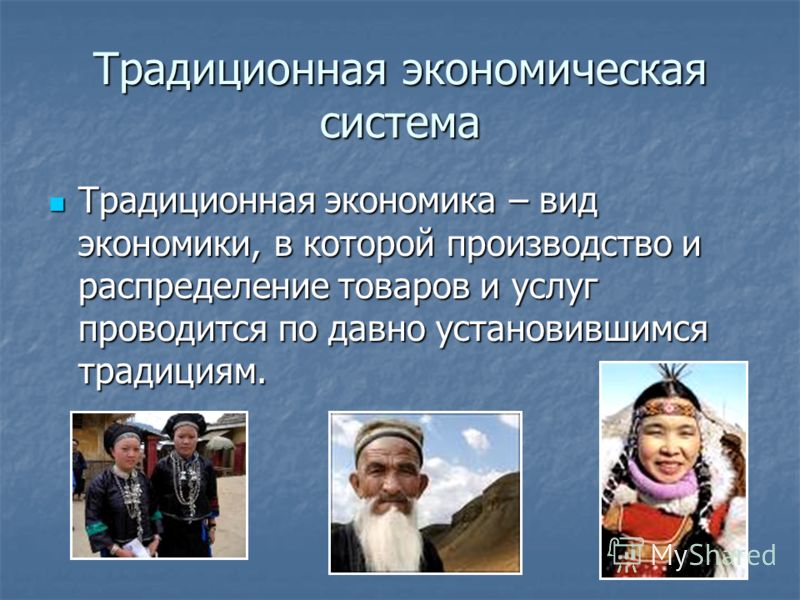 Традиционная экономическая система

Традиционная экономика – вид экономики, в которой производство и распределение товаров и услуг проводится по давно установившимся традициям.

MyShared